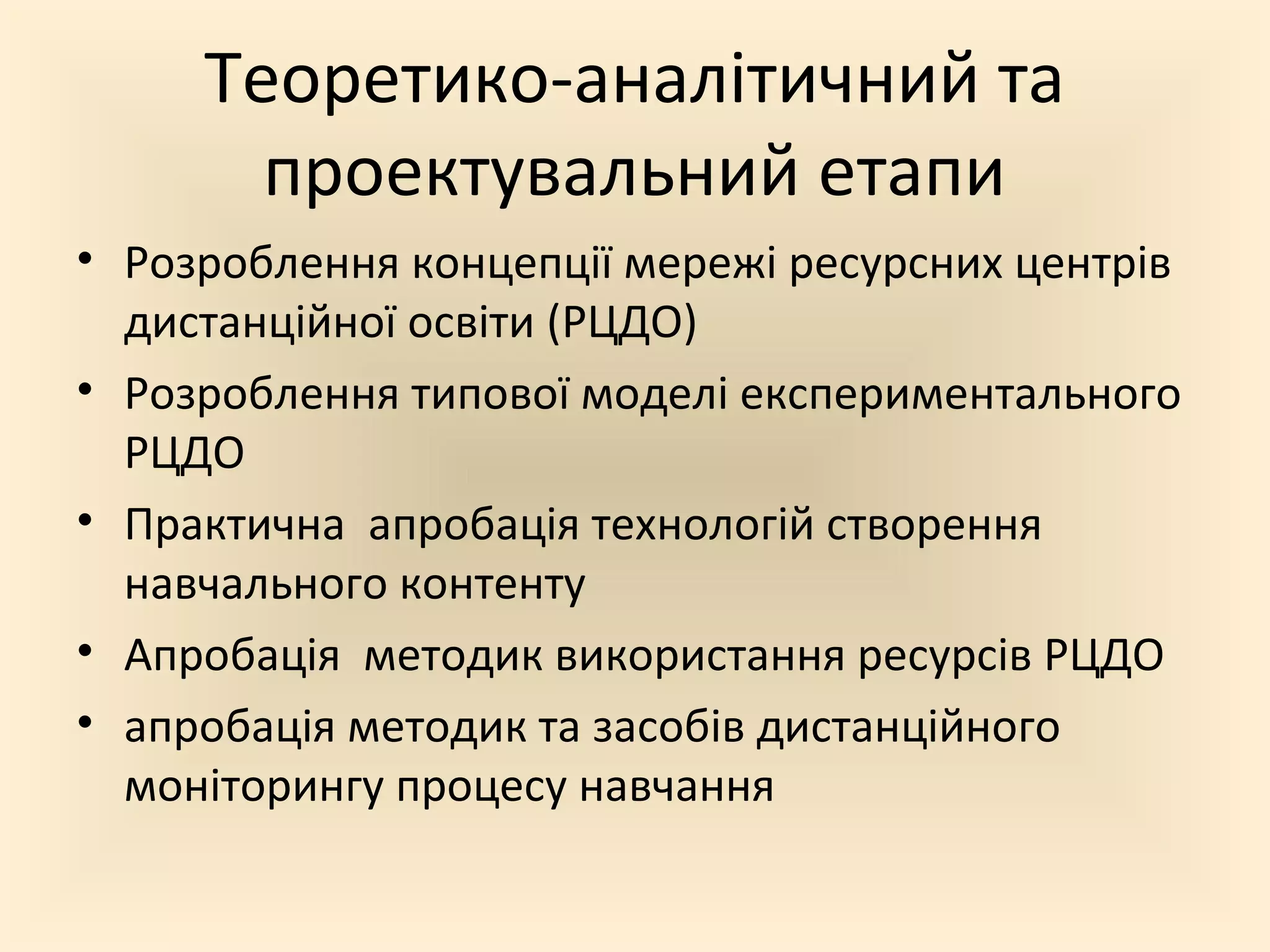 Теоретико-аналітичний та проектувальний етапи

• Розроблення концепції мережі ресурсних центрів дистанційної освіти (РЦДО)
• Розроблення типової моделі експериментального РЦДО
• Практична апробація технологій створення навчального контенту
• Апробація методик використання ресурсів РЦДО
• апробація методик та засобів дистанційного моніторингу процесу навчання